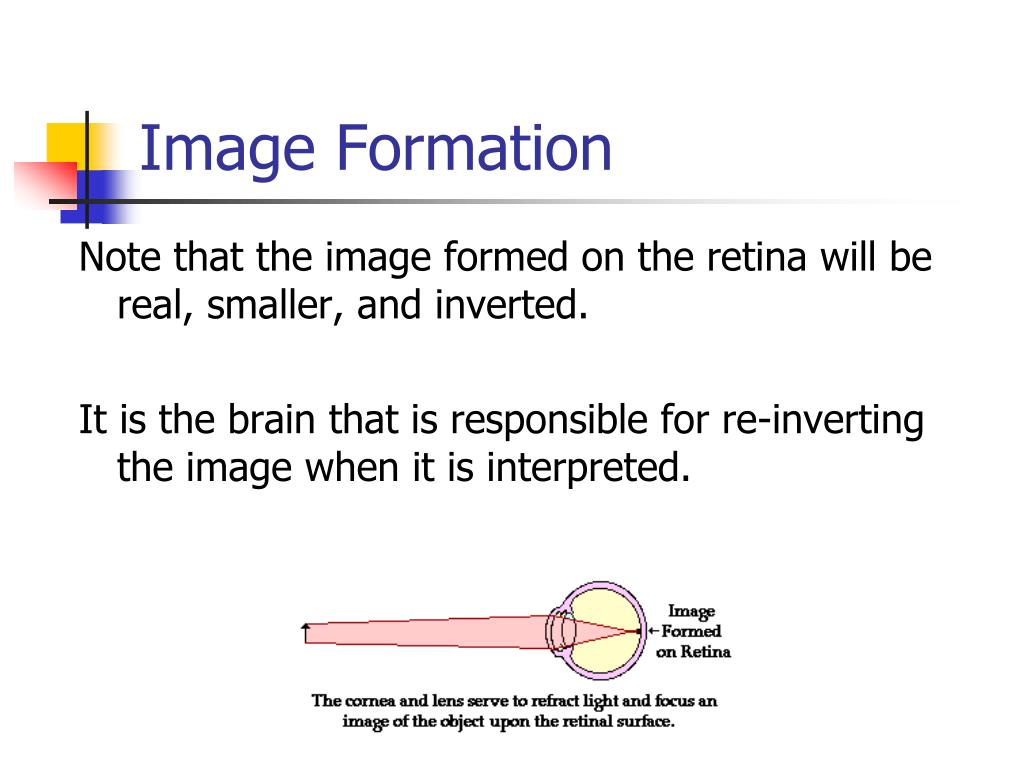 Image Formation

Note that the image formed on the retina will be real, smaller, and inverted.

It is the brain that is responsible for re-inverting the image when it is interpreted.

Image Formed on Retina

The cornea and lens serve to refract light and focus an image of the object upon the retinal surface.